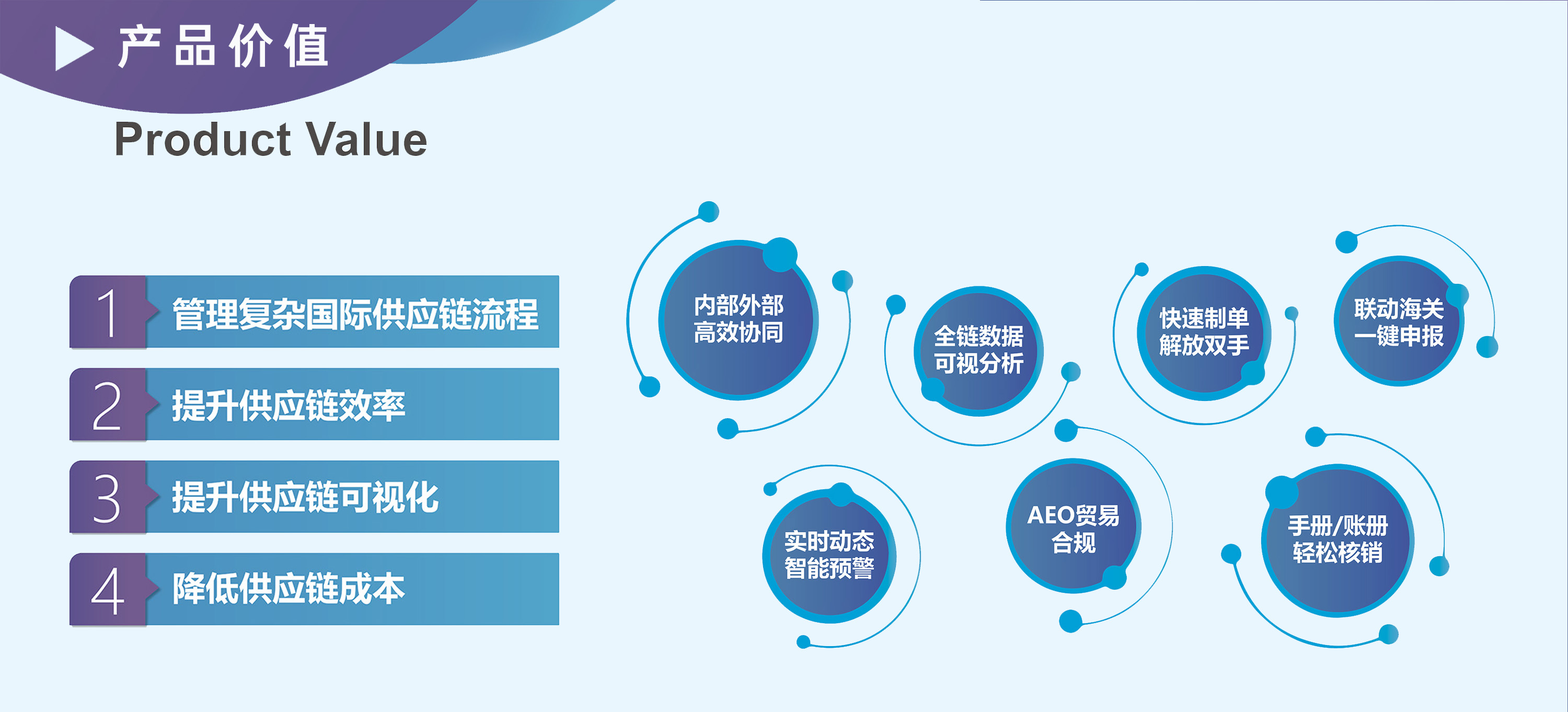 产品价值
Product Value

1 管理复杂国际供应链流程

2 提升供应链效率

3 提升供应链可视化

4 降低供应链成本

内部外部
高效协同

全链数据
可视分析

快速制单
解放双手

联动海关
一键申报

实时动态
智能预警

AEO贸易
合规

手册/账册
轻松核销